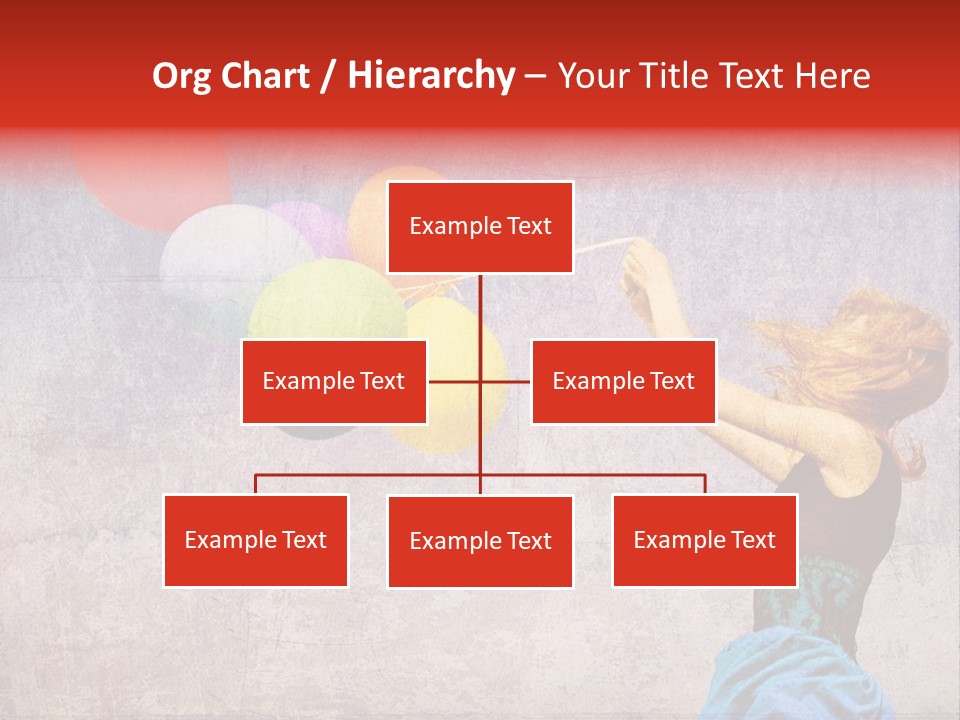 Org Chart / Hierarchy – Your Title Text Here

Example Text

Example Text

Example Text

Example Text

Example Text

Example Text